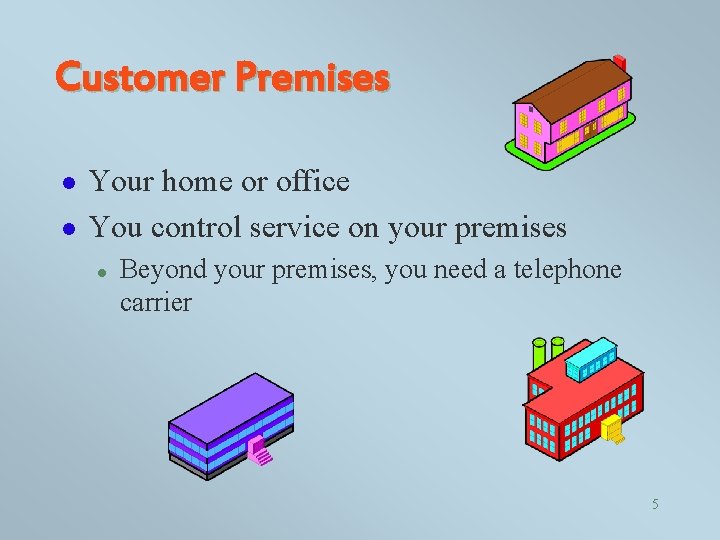 Customer Premises

• Your home or office
• You control service on your premises
• Beyond your premises, you need a telephone carrier

5